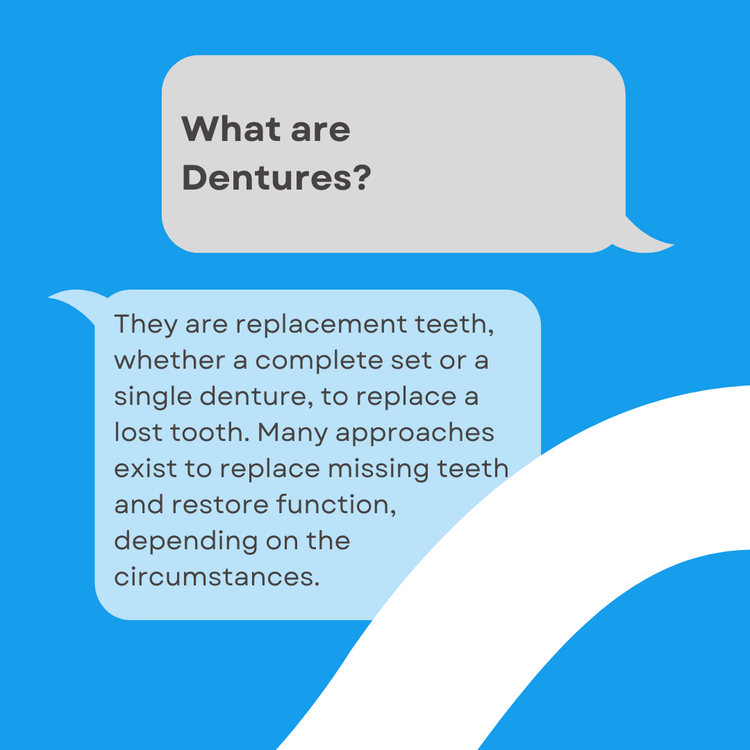 What are Dentures?

They are replacement teeth, whether a complete set or a single denture, to replace a lost tooth. Many approaches exist to replace missing teeth and restore function, depending on the circumstances.